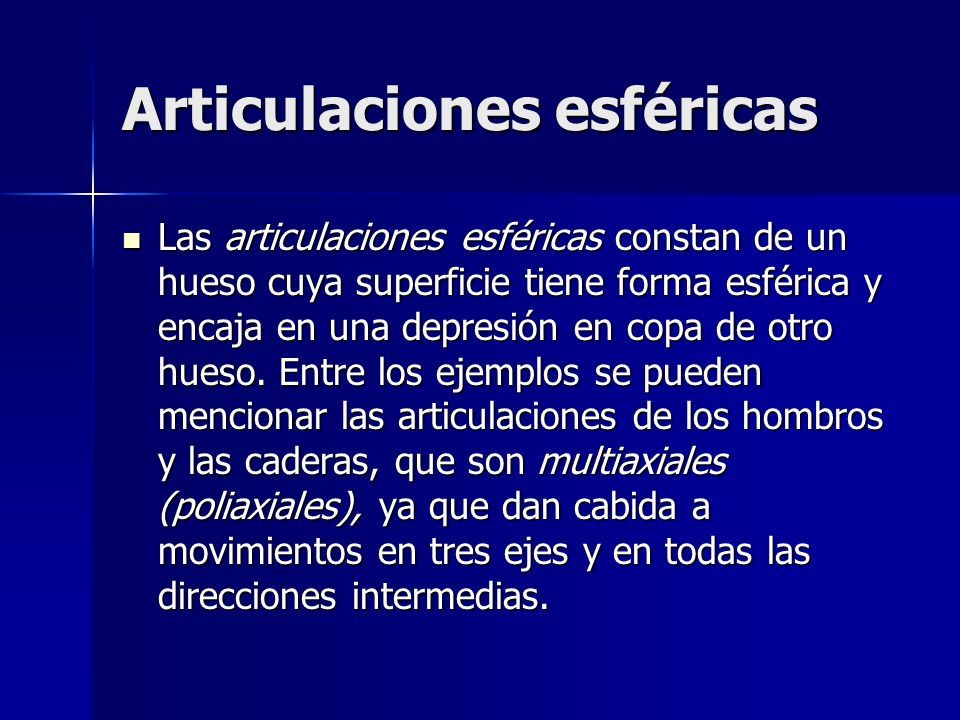 Articulaciones esféricas

Las articulaciones esféricas constan de un hueso cuya superficie tiene forma esférica y encaja en una depresión en copa de otro hueso. Entre los ejemplos se pueden mencionar las articulaciones de los hombros y las caderas, que son multiaxiales (poliaxiales), ya que dan cabida a movimientos en tres ejes y en todas las direcciones intermedias.